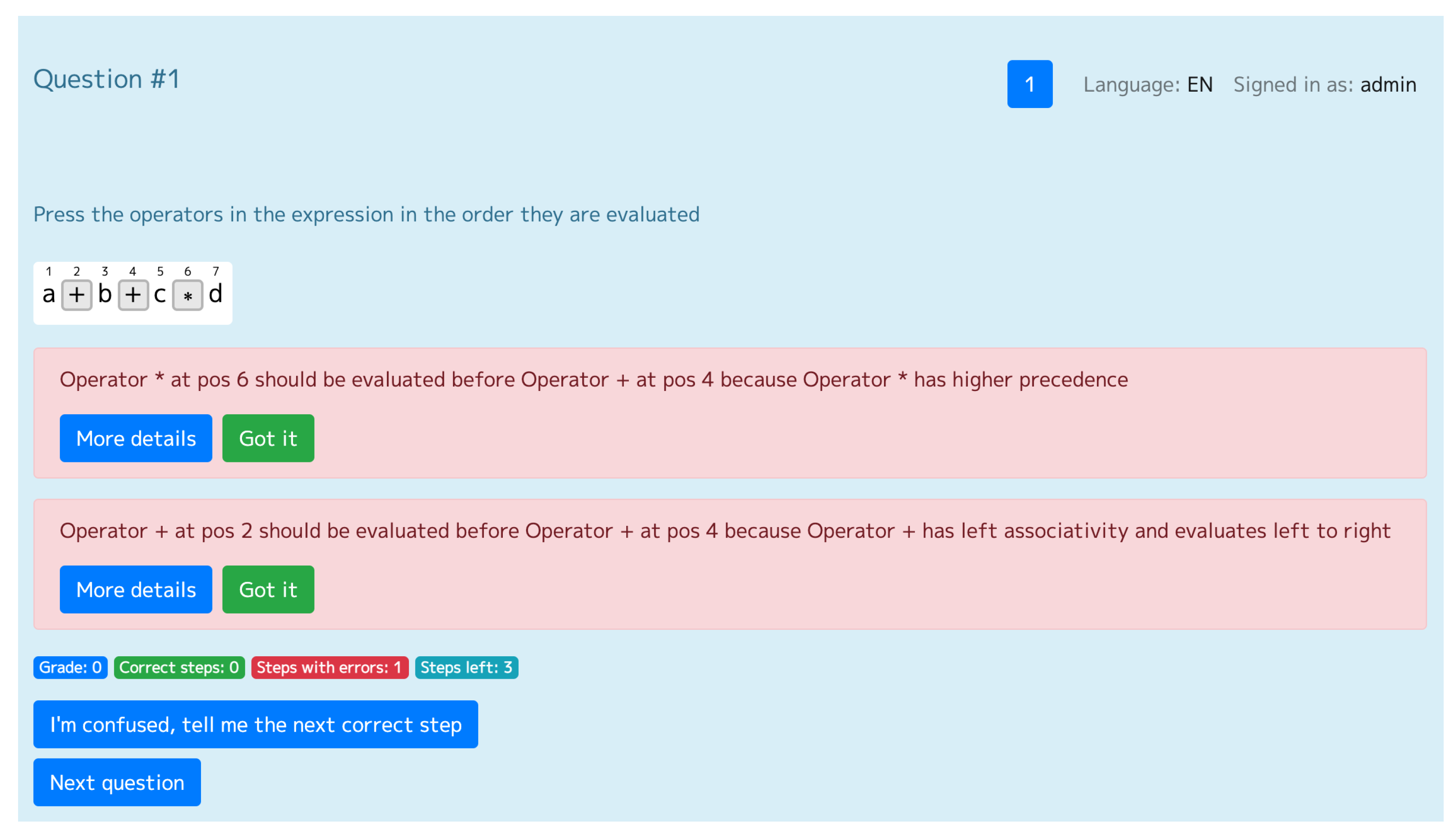 Question #1

1 Language: EN Signed in as: admin

Press the operators in the expression in the order they are evaluated

1 2 3 4 5 6 7
a + b + c * d

Operator * at pos 6 should be evaluated before Operator + at pos 4 because Operator * has higher precedence

More details Got it

Operator + at pos 2 should be evaluated before Operator + at pos 4 because Operator + has left associativity and evaluates left to right

More details Got it

Grade: 0 Correct steps: 0 Steps with errors: 1 Steps left: 3

I'm confused, tell me the next correct step

Next question